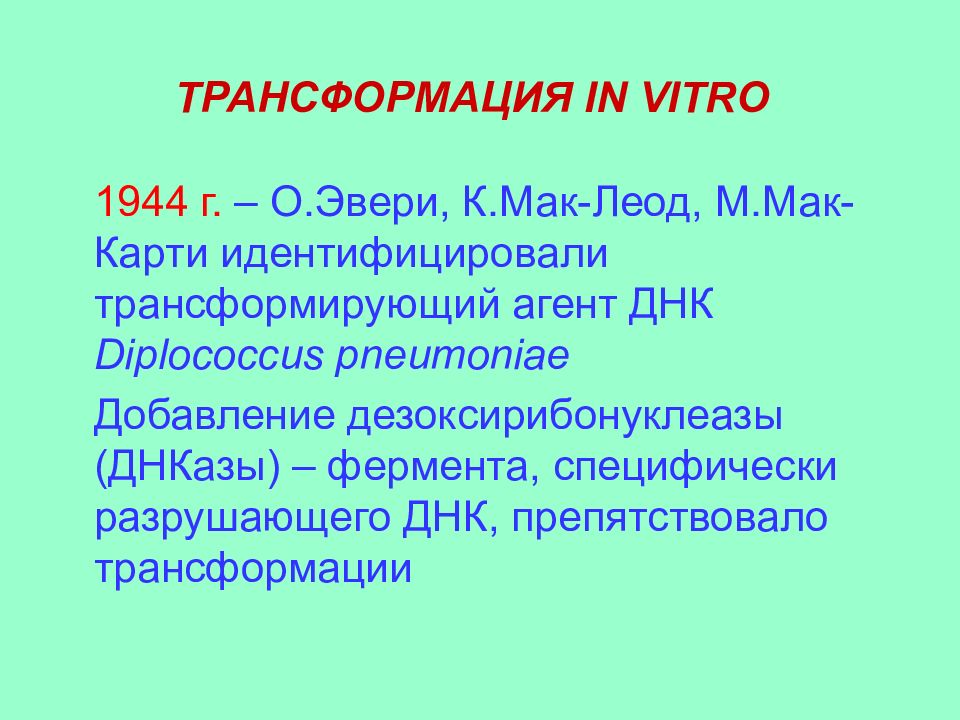 ТРАНСФОРМАЦИЯ IN VITRO

1944 г. – О.Эвери, К.Мак-Леод, М.Мак-Карти идентифицировали трансформирующий агент ДНК Diplococcus pneumoniae

Добавление дезоксирибонуклеазы (ДНКазы) – фермента, специфически разрушающего ДНК, препятствовало трансформации